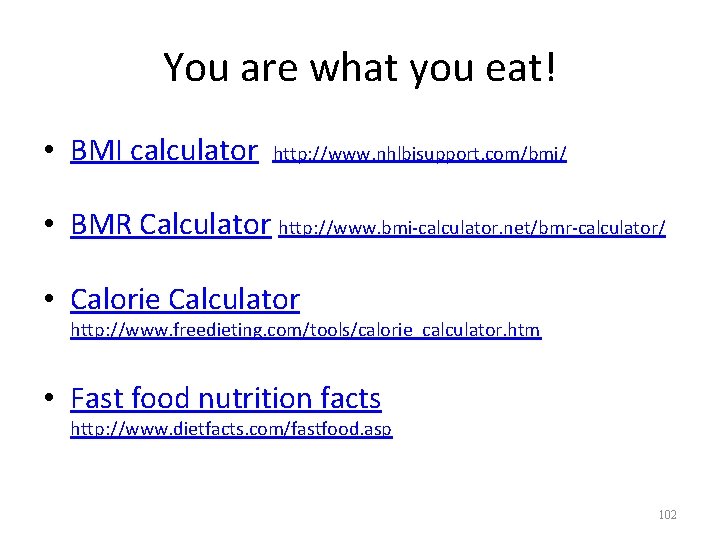 You are what you eat!

• BMI calculator http://www.nhlbisupport.com/bmi/

• BMR Calculator http://www.bmi-calculator.net/bmr-calculator/

• Calorie Calculator http://www.freedieting.com/tools/calorie_calculator.htm

• Fast food nutrition facts http://www.dietfacts.com/fastfood.asp

102